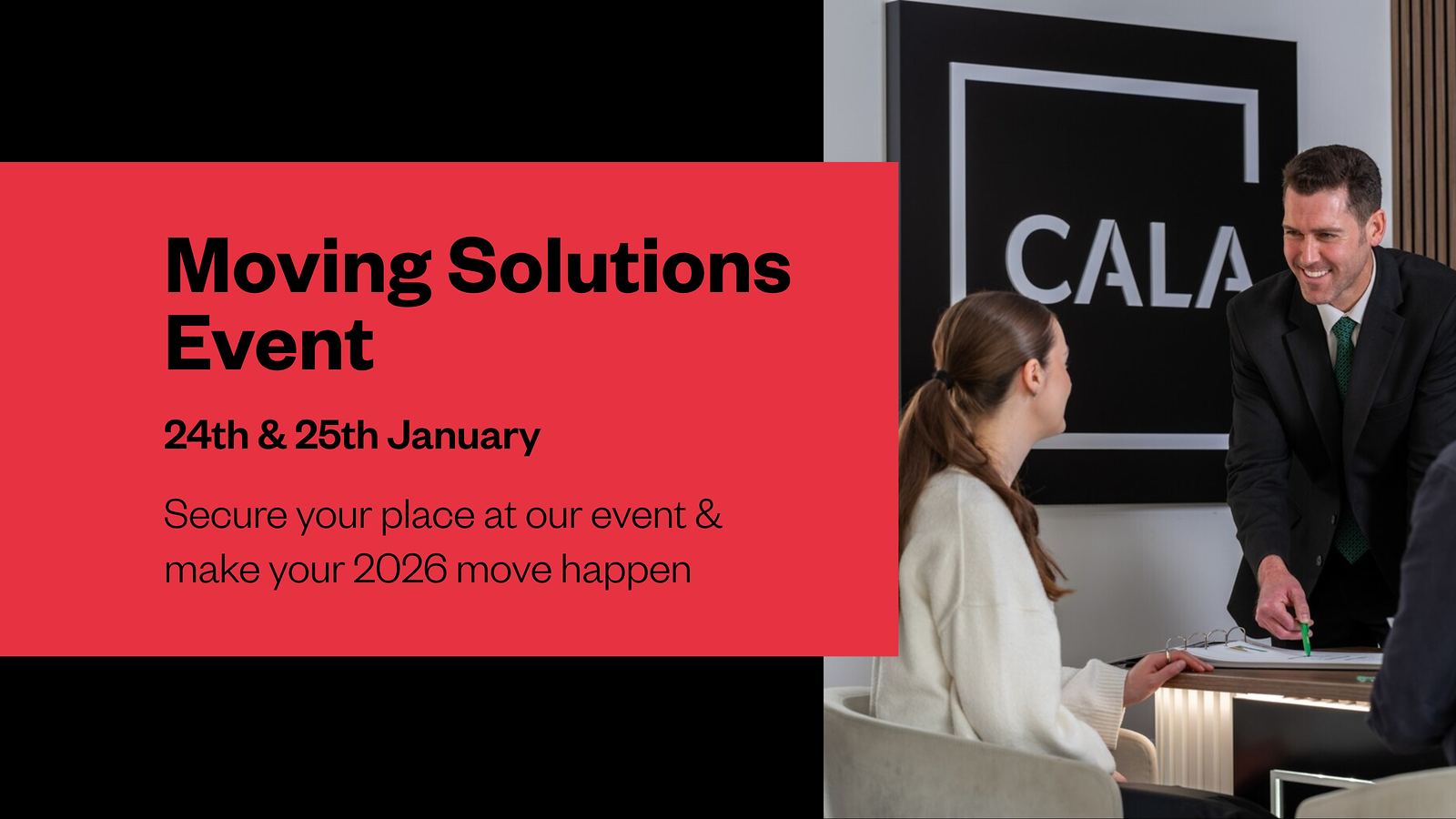 Moving Solutions Event

24th & 25th January

Secure your place at our event & make your 2026 move happen

CALA